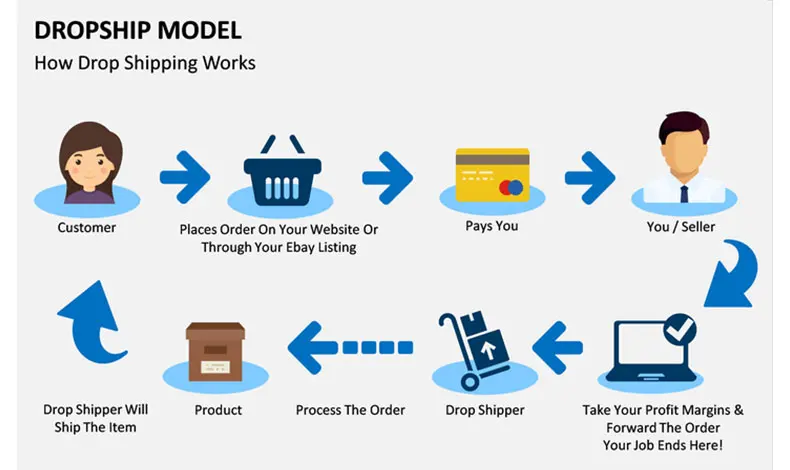 DROPSHIP MODEL
How Drop Shipping Works

Customer

Places Order On Your Website Or Through Your Ebay Listing

Pays You

You / Seller

Take Your Profit Margins & Forward The Order
Your Job Ends Here!

Drop Shipper

Process The Order

Product

Drop Shipper Will Ship The Item